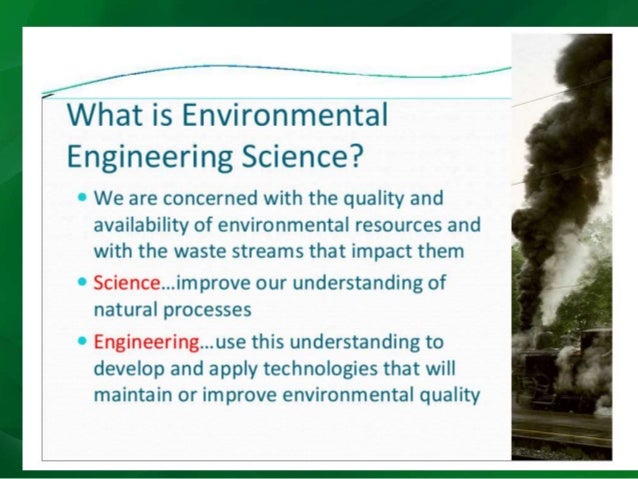 What is Environmental Engineering Science?

• We are concerned with the quality and availability of environmental resources and with the waste streams that impact them

• Science...improve our understanding of natural processes

• Engineering...use this understanding to develop and apply technologies that will maintain or improve environmental quality